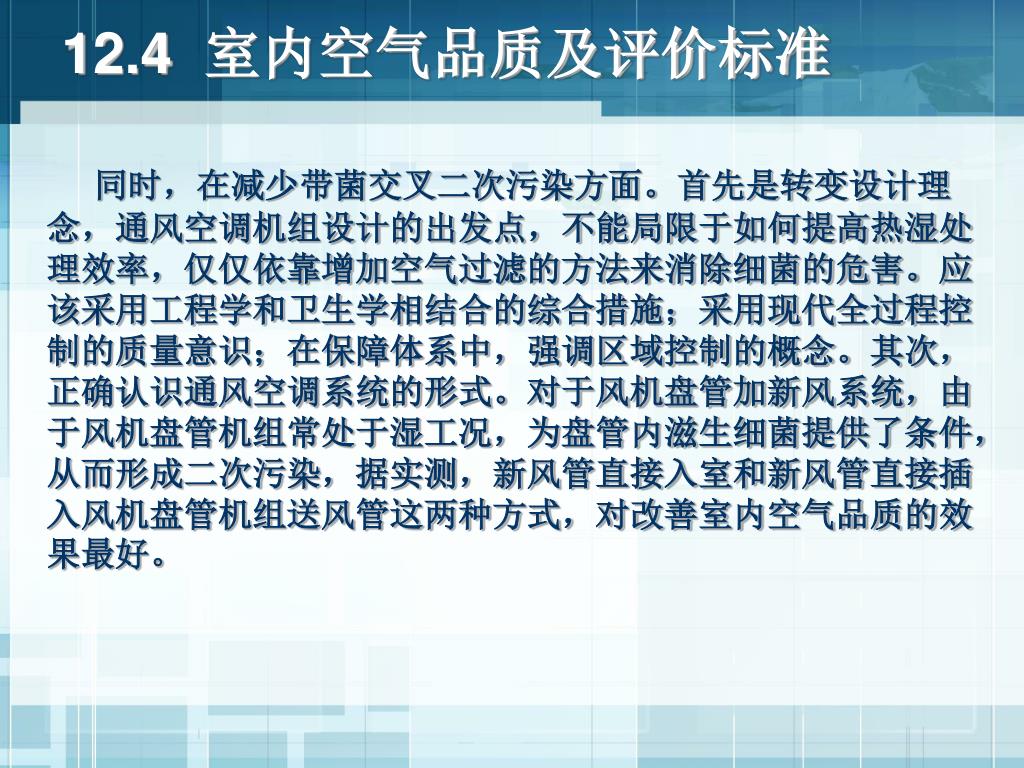 12.4 室内空气品质及评价标准

同时，在减少带菌交叉二次污染方面。首先是转变设计理念，通风空调机组设计的出发点，不能局限于如何提高热湿处理效率，仅仅依靠增加空气过滤的方法来消除细菌的危害。应该采用工程学和卫生学相结合的综合措施；采用现代全过程控制的质量意识；在保障体系中，强调区域控制的概念。其次，正确认识通风空调系统的形式。对于风机盘管加新风系统，由于风机盘管机组常处于湿工况，为盘管内滋生细菌提供了条件，从而形成二次污染，据实测，新风管直接入室和新风管直接插入风机盘管机组送风管这两种方式，对改善室内空气品质的效果最好。